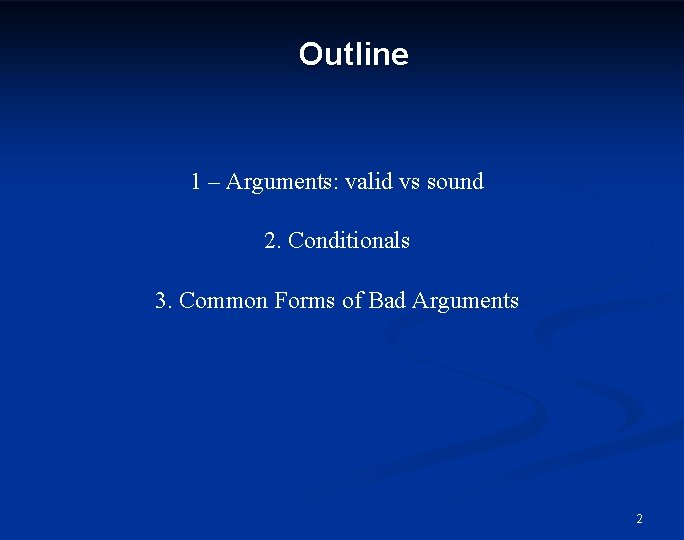 Outline

1 – Arguments: valid vs sound

2. Conditionals

3. Common Forms of Bad Arguments

2